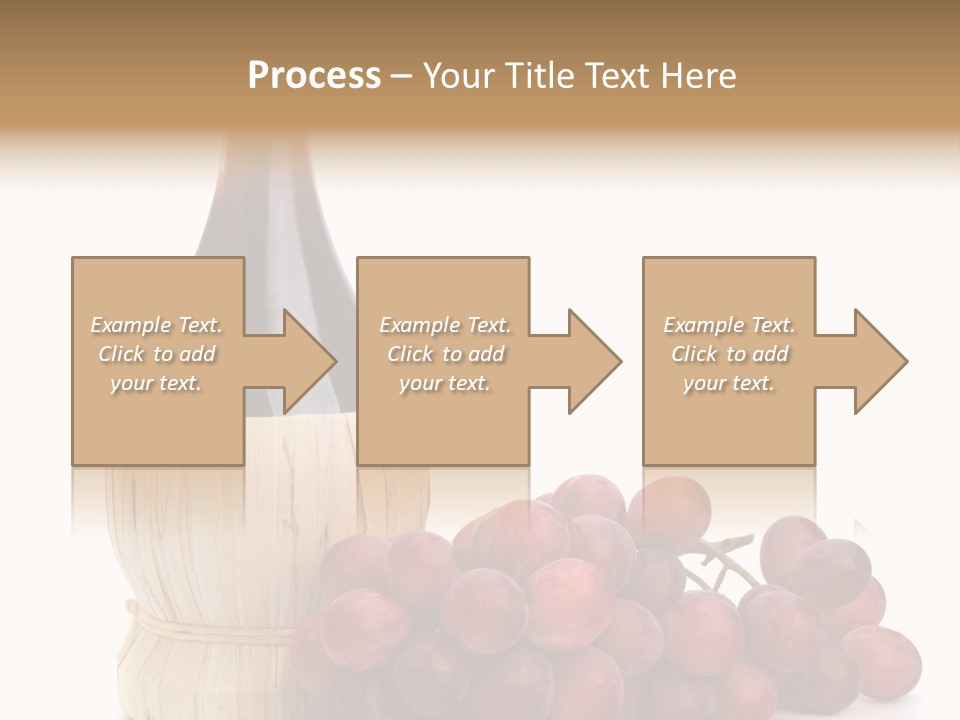 Process – Your Title Text Here

Example Text. Click to add your text.

Example Text. Click to add your text.

Example Text. Click to add your text.